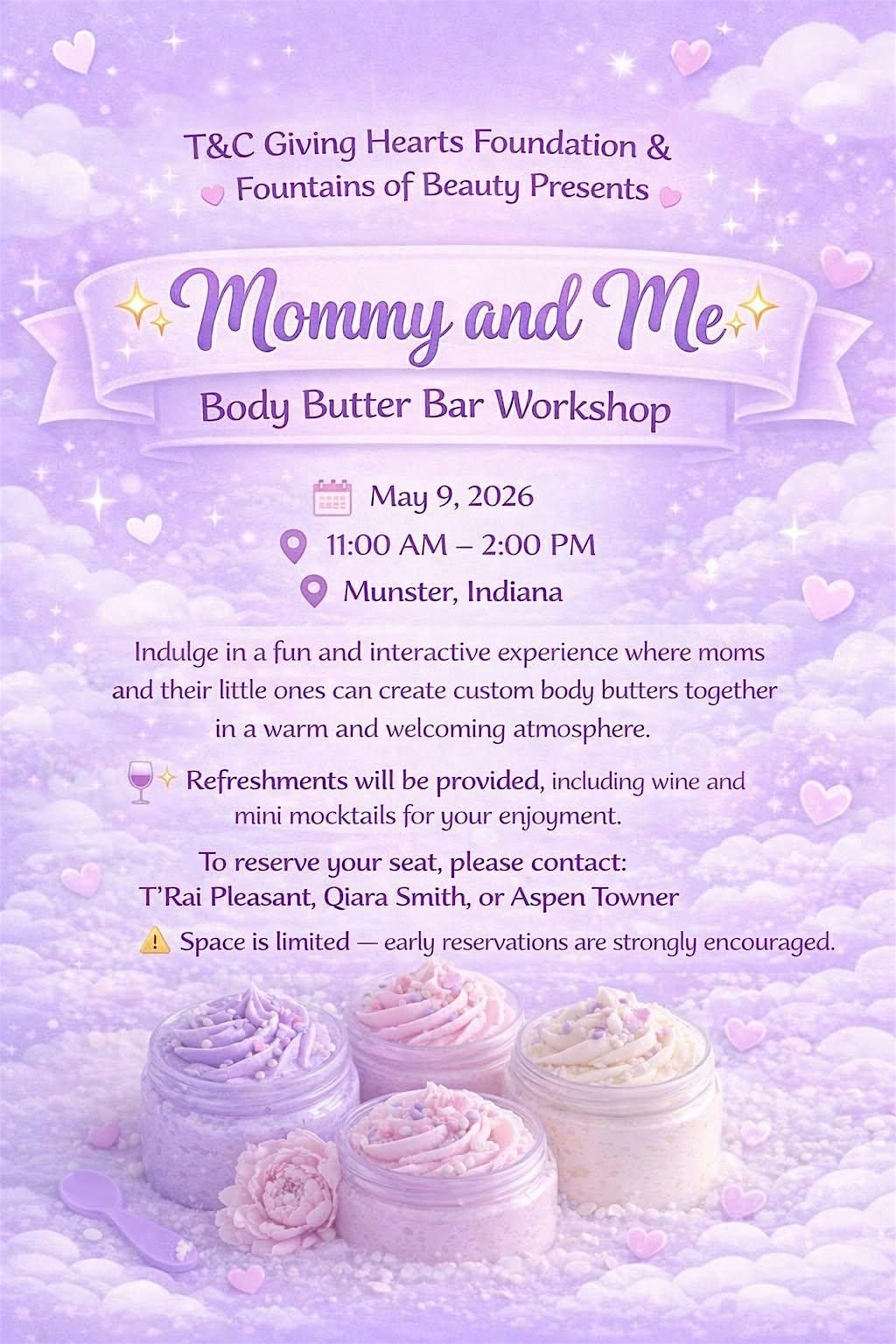 T&C Giving Hearts Foundation &
Fountains of Beauty Presents

Mommy and Me
Body Butter Bar Workshop

May 9, 2026
11:00 AM – 2:00 PM
Munster, Indiana

Indulge in a fun and interactive experience where moms and their little ones can create custom body butters together in a warm and welcoming atmosphere.

Refreshments will be provided, including wine and mini mocktails for your enjoyment.

To reserve your seat, please contact:
T'Rai Pleasant, Qiara Smith, or Aspen Towner

Space is limited — early reservations are strongly encouraged.